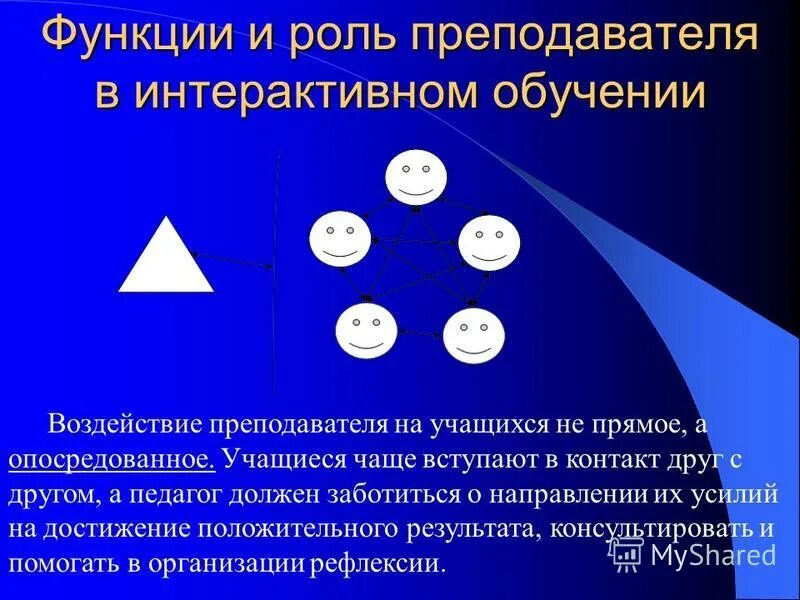 Функции и роль преподавателя в интерактивном обучении

Воздействие преподавателя на учащихся не прямое, а опосредованное. Учащиеся чаще вступают в контакт друг с другом, а педагог должен заботиться о направлении их усилий на достижение положительного результата, консультировать и помогать в организации рефлексии.

MyShared